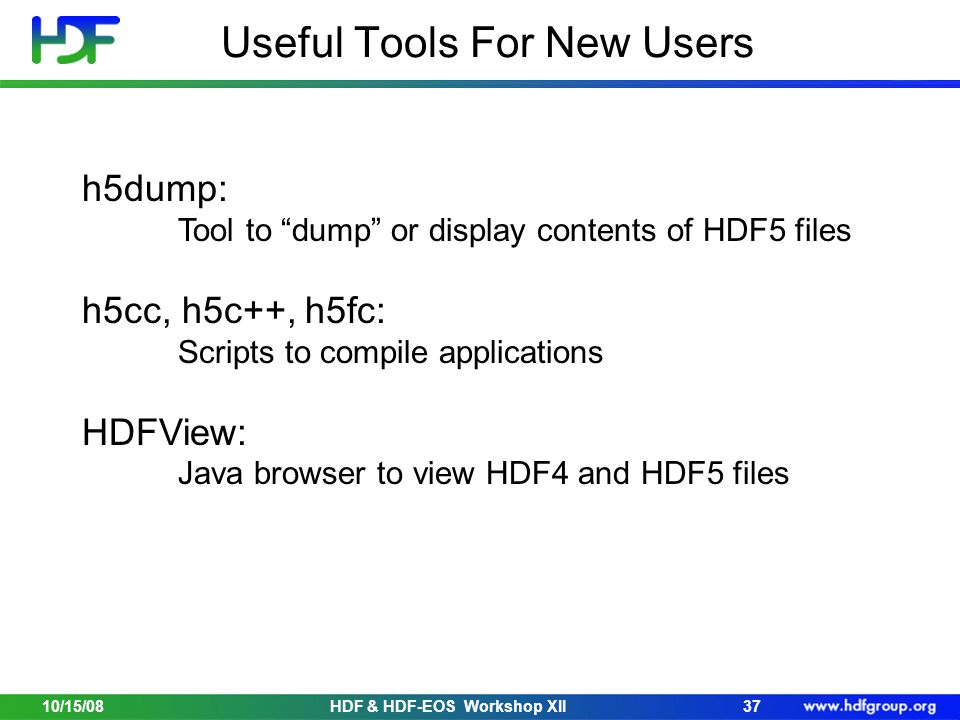 HDF

Useful Tools For New Users

h5dump:
Tool to “dump” or display contents of HDF5 files

h5cc, h5c++, h5fc:
Scripts to compile applications

HDFView:
Java browser to view HDF4 and HDF5 files

10/15/08 HDF & HDF-EOS Workshop XII 37 www.hdfgroup.org